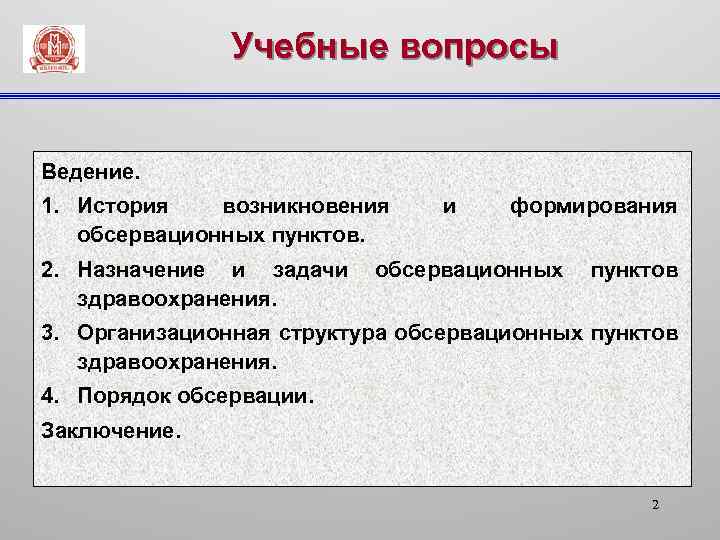 Учебные вопросы

Ведение.

1. История возникновения и формирования обсервационных пунктов.

2. Назначение и задачи обсервационных пунктов здравоохранения.

3. Организационная структура обсервационных пунктов здравоохранения.

4. Порядок обсервации.

Заключение.

2